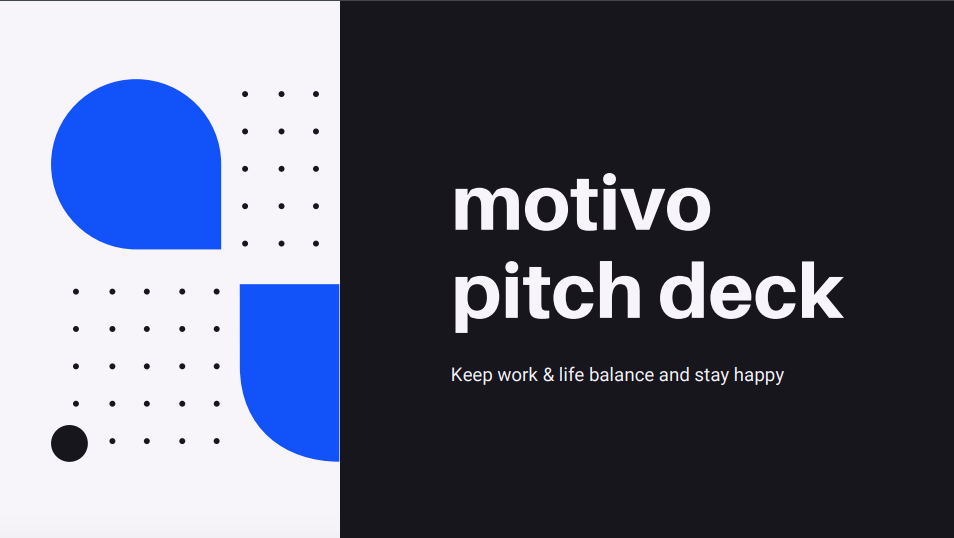 motivo
pitch deck

Keep work & life balance and stay happy